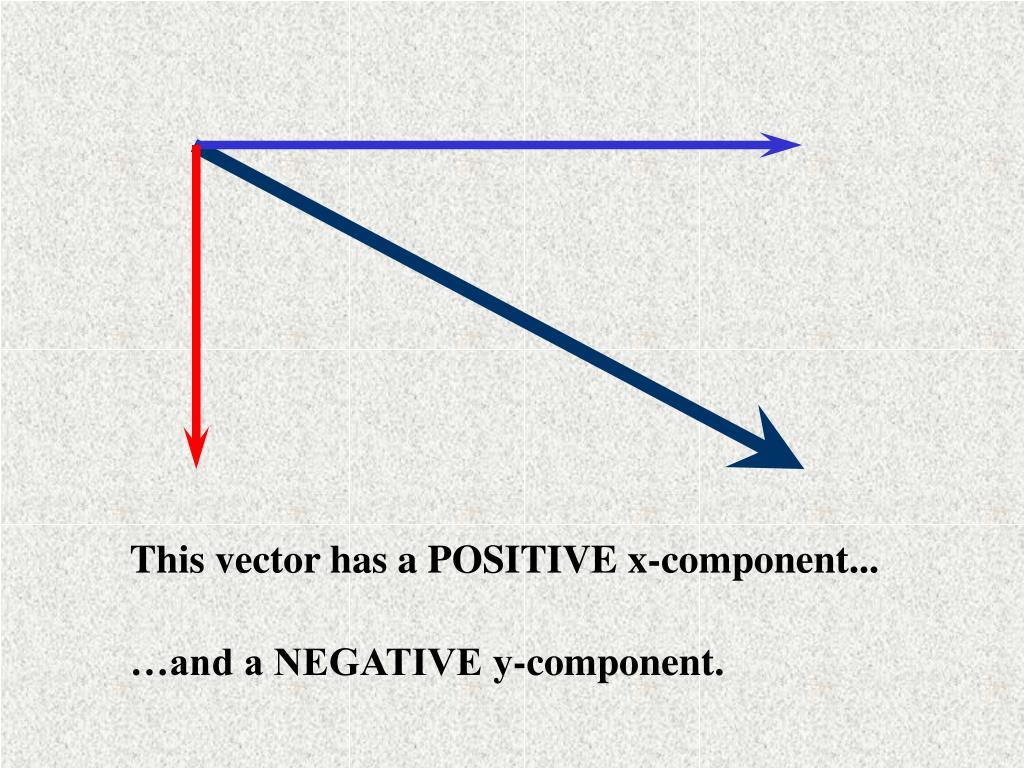 This vector has a POSITIVE x-component...

…and a NEGATIVE y-component.